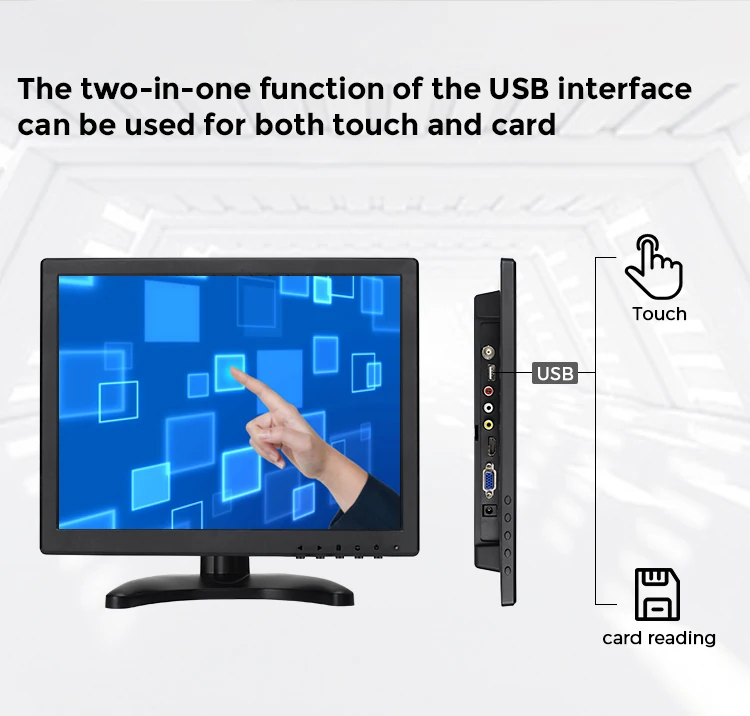 The two-in-one function of the USB interface can be used for both touch and card

Touch

USB

card reading